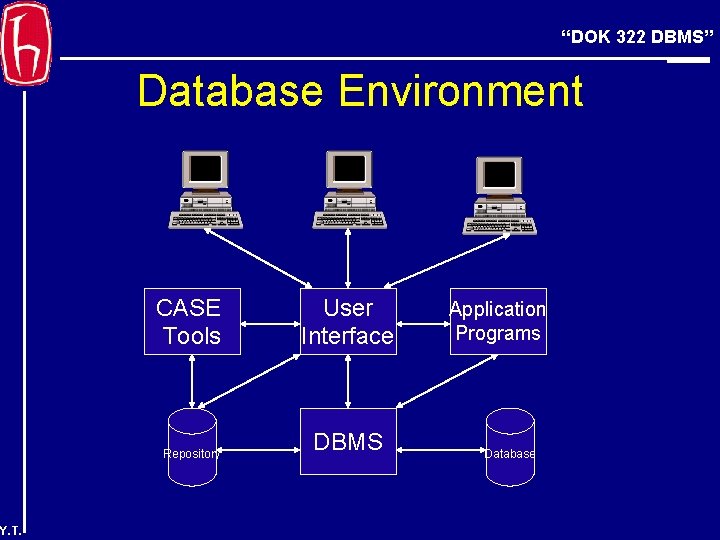 “DOK 322 DBMS”

Database Environment

CASE Tools

User Interface

Application Programs

Repository

DBMS

Database

Y.T.